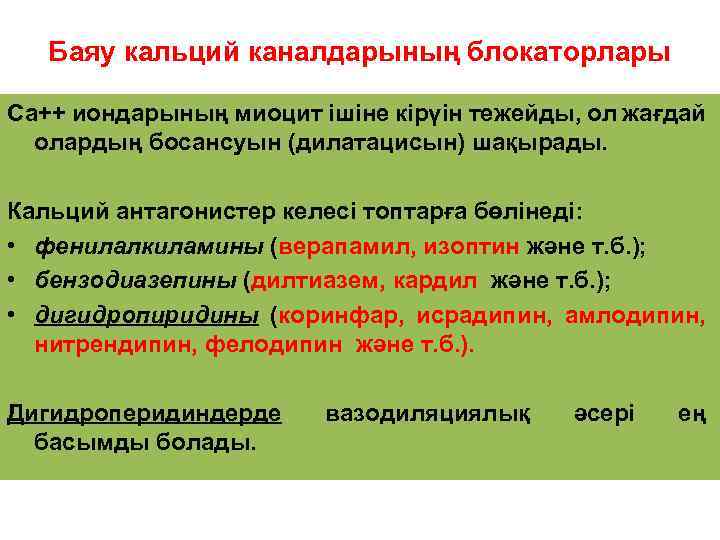 Баяу кальций каналдарының блокаторлары

Са++ иондарының миоцит ішіне кіруін тежейды, ол жағдай олардың босансуын (дилатацисын) шақырады.

Кальций антагонистер келесі топтарға бөлінеді:

• фенилалкиламины (верапамил, изоптин және т.б.);
• бензодиазепины (дилтиазем, кардил және т.б.);
• дигидропиридины (коринфар, исрадипин, амлодипин, нитрендипин, фелодипин және т.б.).

Дигидроперидиндерде вазодиляциялық әсері ең басымды болады.